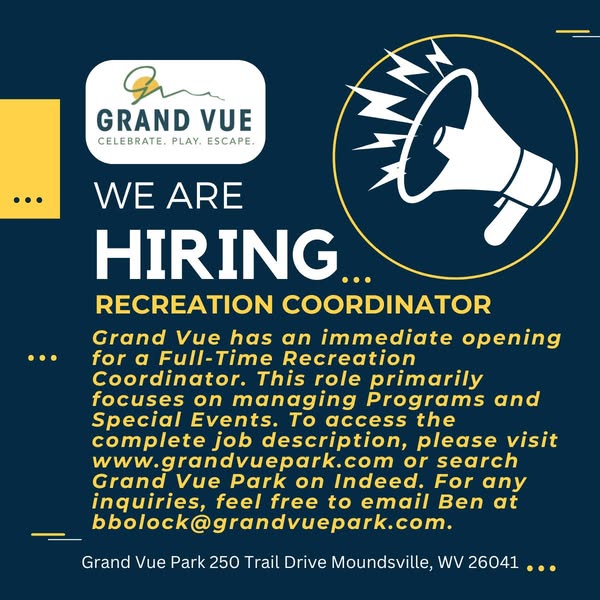 GRAND VUE
CELEBRATE. PLAY. ESCAPE.

WE ARE
HIRING...

RECREATION COORDINATOR

Grand Vue has an immediate opening for a Full-Time Recreation Coordinator. This role primarily focuses on managing Programs and Special Events. To access the complete job description, please visit www.grandvuepark.com or search Grand Vue Park on Indeed. For any inquiries, feel free to email Ben at bbolock@grandvuepark.com.

Grand Vue Park 250 Trail Drive Moundsville, WV 26041